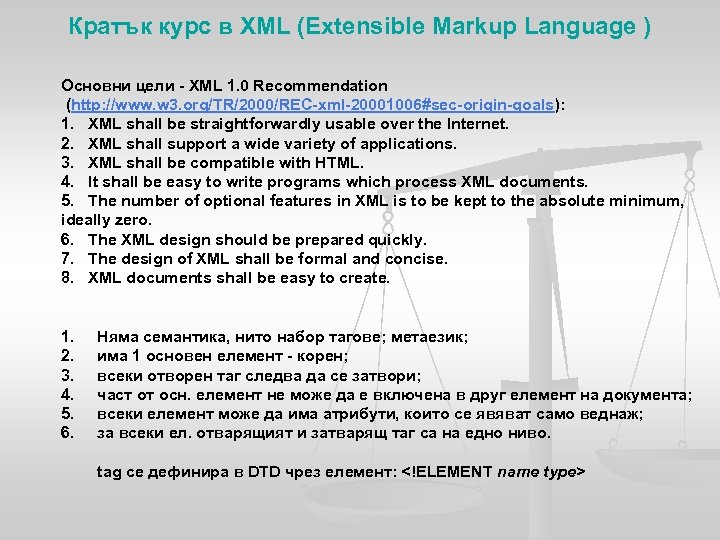 Кратък курс в XML (Extensible Markup Language )

Основни цели - XML 1.0 Recommendation (http://www.w3.org/TR/2000/REC-xml-20001006#sec-origin-goals):
1. XML shall be straightforwardly usable over the Internet.
2. XML shall support a wide variety of applications.
3. XML shall be compatible with HTML.
4. It shall be easy to write programs which process XML documents.
5. The number of optional features in XML is to be kept to the absolute minimum, ideally zero.
6. The XML design should be prepared quickly.
7. The design of XML shall be formal and concise.
8. XML documents shall be easy to create.

1. Няма семантика, нито набор тагове; метаезик;
2. има 1 основен елемент - корен;
3. всеки отворен таг следва да се затвори;
4. част от осн. елемент не може да е включена в друг елемент на документа;
5. всеки елемент може да има атрибути, които се явяват само веднаж;
6. за всеки ел. отварящият и затварящ таг са на едно ниво.

tag се дефинира в DTD чрез елемент: <!ELEMENT name type>